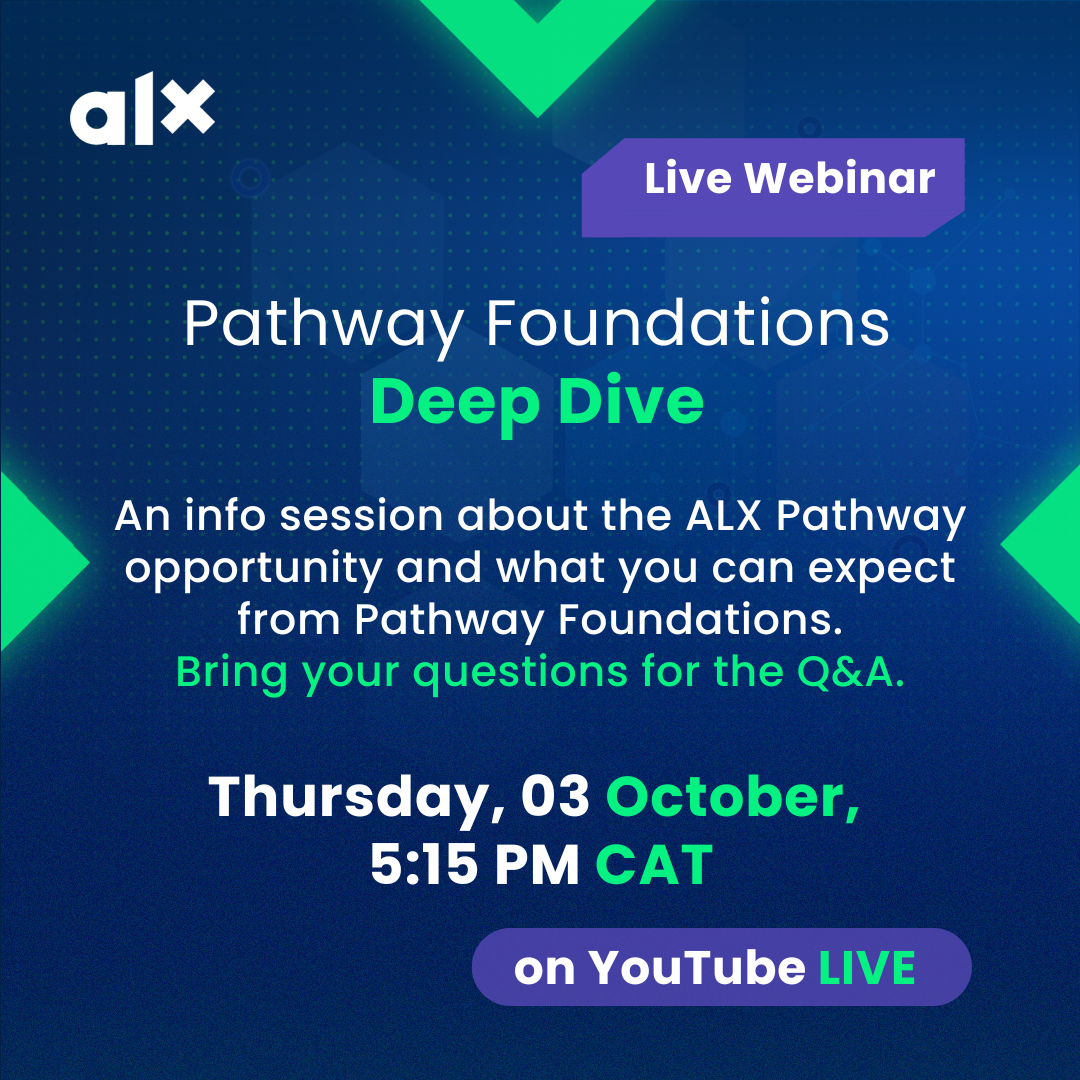 alx

Live Webinar

Pathway Foundations
Deep Dive

An info session about the ALX Pathway opportunity and what you can expect from Pathway Foundations.
Bring your questions for the Q&A.

Thursday, 03 October, 5:15 PM CAT

on YouTube LIVE